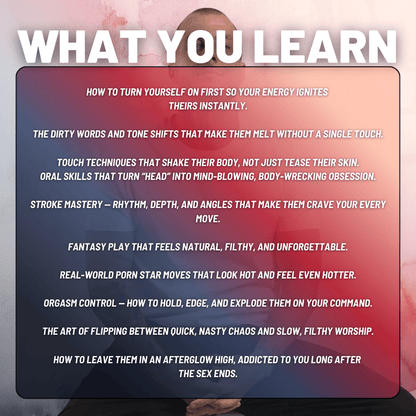 WHAT YOU LEARN

HOW TO TURN YOURSELF ON FIRST SO YOUR ENERGY IGNITES THEIRS INSTANTLY.

THE DIRTY WORDS AND TONE SHIFTS THAT MAKE THEM MELT WITHOUT A SINGLE TOUCH.

TOUCH TECHNIQUES THAT SHAKE THEIR BODY, NOT JUST TEASE THEIR SKIN.
ORAL SKILLS THAT TURN "HEAD" INTO MIND-BLOWING, BODY-WRECKING OBSESSION.

STROKE MASTERY — RHYTHM, DEPTH, AND ANGLES THAT MAKE THEM CRAVE YOUR EVERY MOVE.

FANTASY PLAY THAT FEELS NATURAL, FILTHY, AND UNFORGETTABLE.

REAL-WORLD PORN STAR MOVES THAT LOOK HOT AND FEEL EVEN HOTTER.

ORGASM CONTROL — HOW TO HOLD, EDGE, AND EXPLODE THEM ON YOUR COMMAND.

THE ART OF FLIPPING BETWEEN QUICK, NASTY CHAOS AND SLOW, FILTHY WORSHIP.

HOW TO LEAVE THEM IN AN AFTERGLOW HIGH, ADDICTED TO YOU LONG AFTER THE SEX ENDS.